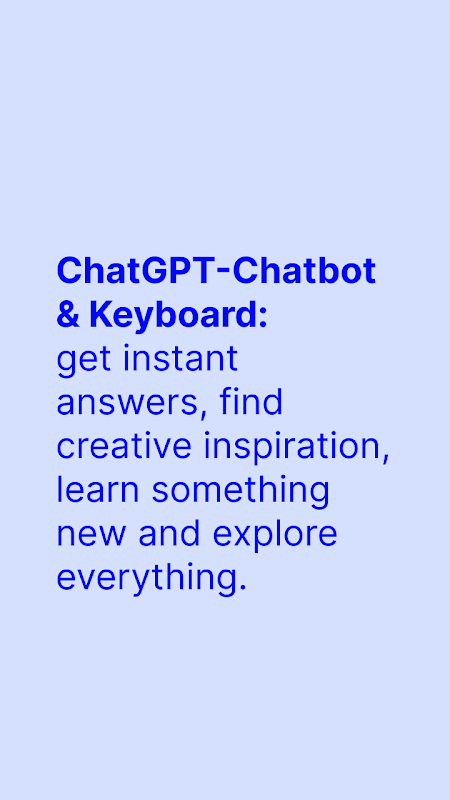 ChatGPT-Chatbot & Keyboard: get instant answers, find creative inspiration, learn something new and explore everything.